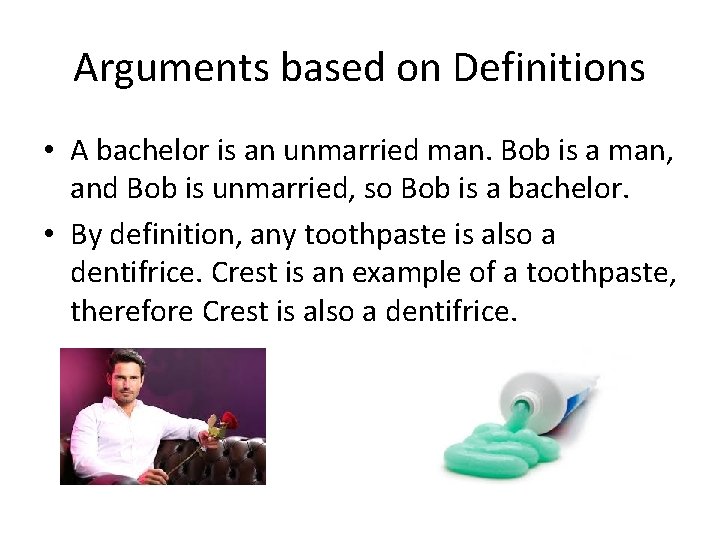 Arguments based on Definitions

• A bachelor is an unmarried man. Bob is a man, and Bob is unmarried, so Bob is a bachelor.

• By definition, any toothpaste is also a dentifrice. Crest is an example of a toothpaste, therefore Crest is also a dentifrice.